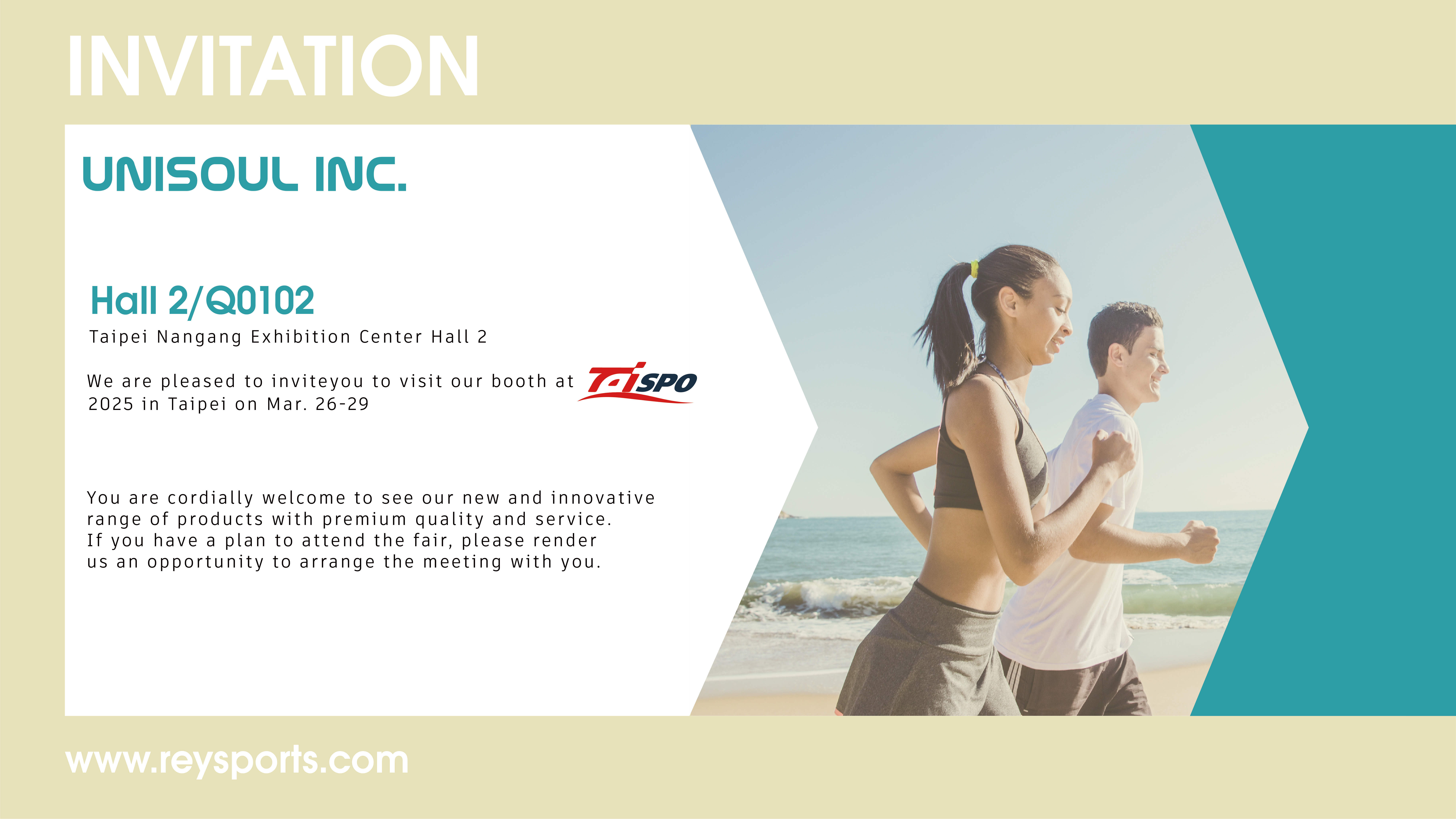 INVITATION

UNISOUL INC.

Hall 2/Q0102

Taipei Nangang Exhibition Center Hall 2

We are pleased to inviteyou to visit our booth at TaiSPO 2025 in Taipei on Mar. 26-29

You are cordially welcome to see our new and innovative range of products with premium quality and service. If you have a plan to attend the fair, please render us an opportunity to arrange the meeting with you.

www.reysports.com